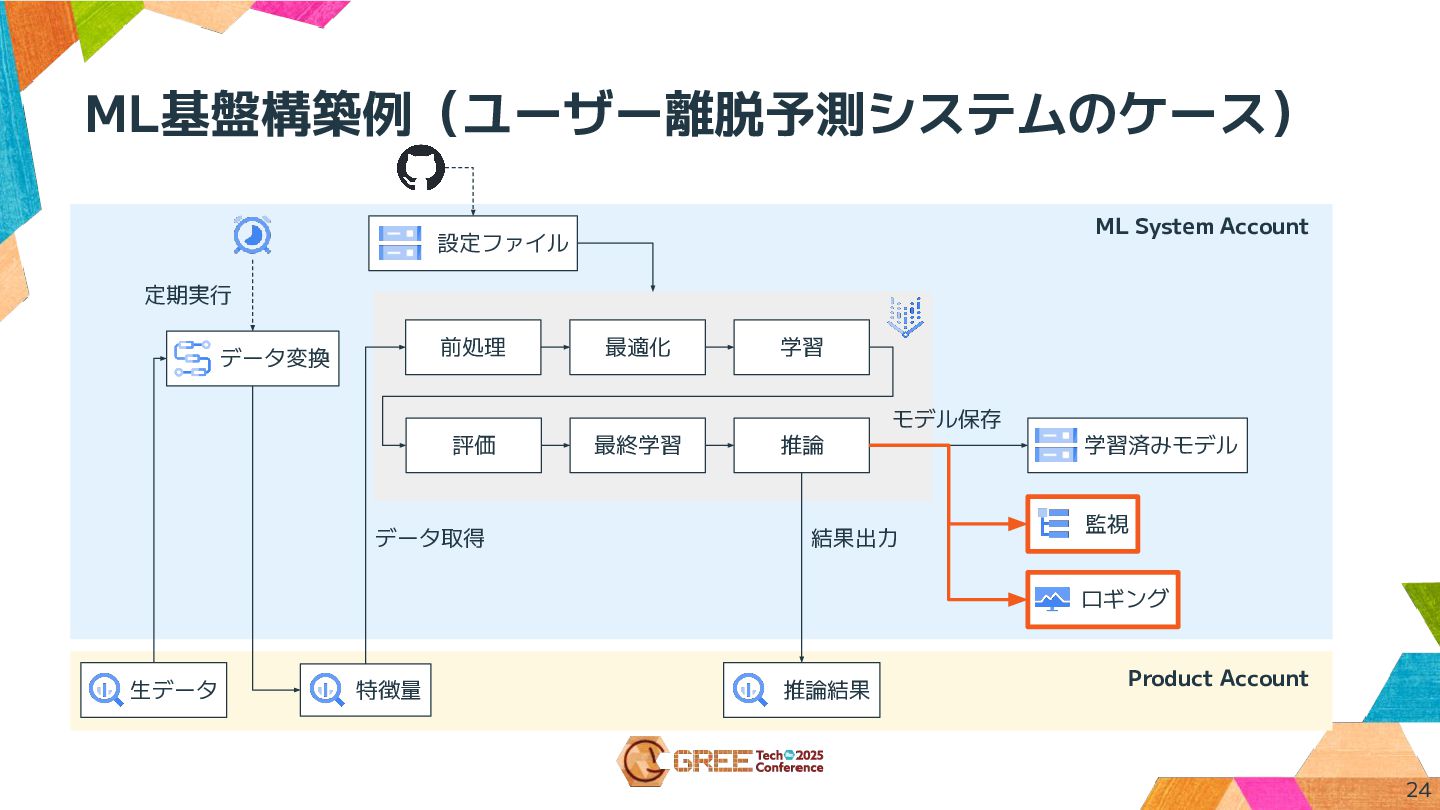 ML基盤構築例（ユーザー離脱予測システムのケース）

ML System Account

設定ファイル

定期実行

データ変換

前処理

最適化

学習

評価

最終学習

推論

モデル保存

学習済みモデル

監視

ロギング

データ取得

結果出力

Product Account

生データ

特徴量

推論結果

GREE Tech 2025 Conference

24